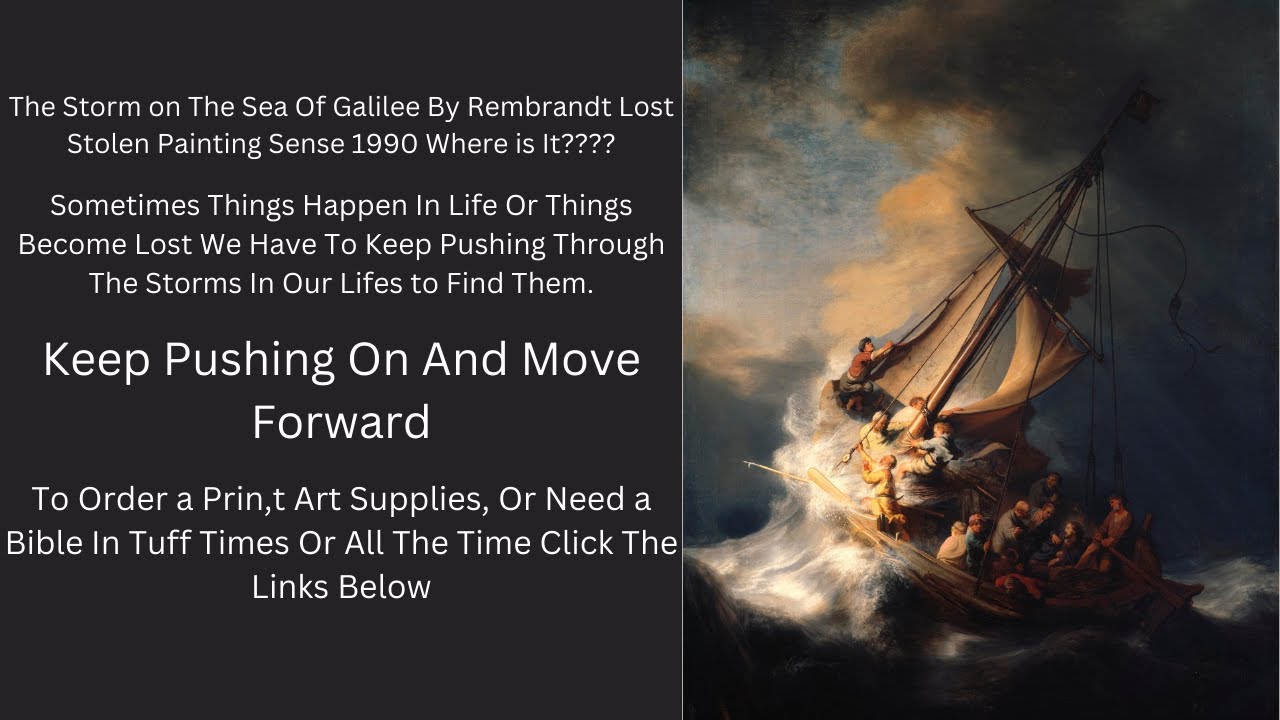 The Storm on The Sea Of Galilee By Rembrandt Lost Stolen Painting Sense 1990 Where is It????

Sometimes Things Happen In Life Or Things Become Lost We Have To Keep Pushing Through The Storms In Our Lifes to Find Them.

Keep Pushing On And Move Forward

To Order a Prin,t Art Supplies, Or Need a Bible In Tuff Times Or All The Time Click The Links Below